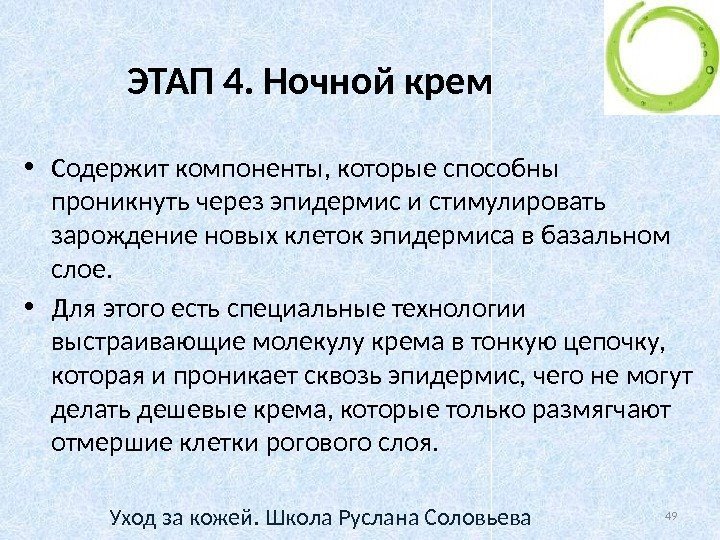 ЭТАП 4. Ночной крем

• Содержит компоненты, которые способны проникнуть через эпидермис и стимулировать зарождение новых клеток эпидермиса в базальном слое.

• Для этого есть специальные технологии выстраивающие молекулу крема в тонкую цепочку, которая и проникает сквозь эпидермис, чего не могут делать дешевые крема, которые только размягчают отмершие клетки рогового слоя.

Уход за кожей. Школа Руслана Соловьева

49